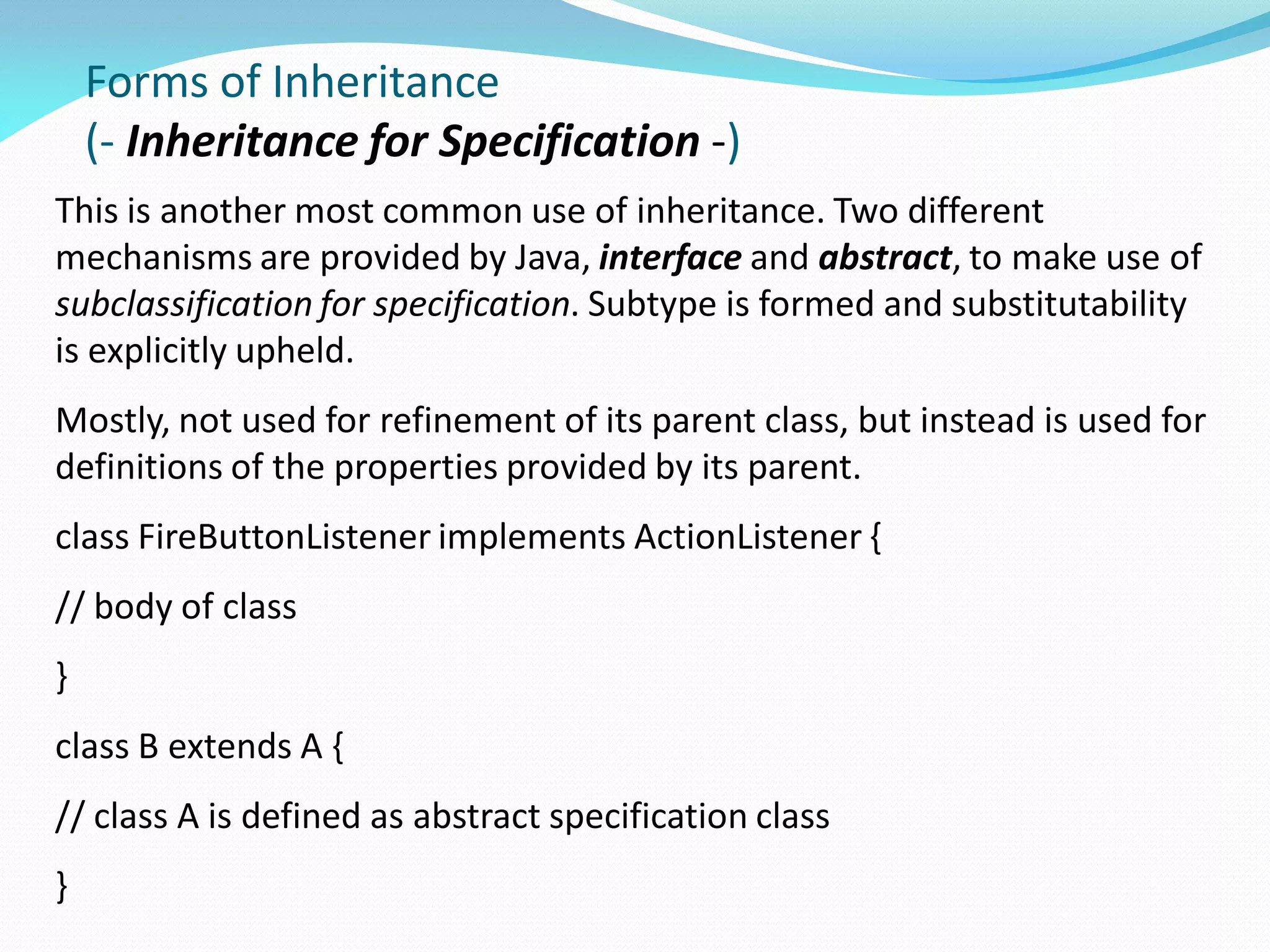 Forms of Inheritance
(- Inheritance for Specification -)

This is another most common use of inheritance. Two different mechanisms are provided by Java, interface and abstract, to make use of subclassification for specification. Subtype is formed and substitutability is explicitly upheld.

Mostly, not used for refinement of its parent class, but instead is used for definitions of the properties provided by its parent.

class FireButtonListener implements ActionListener {

// body of class

}

class B extends A {

// class A is defined as abstract specification class

}